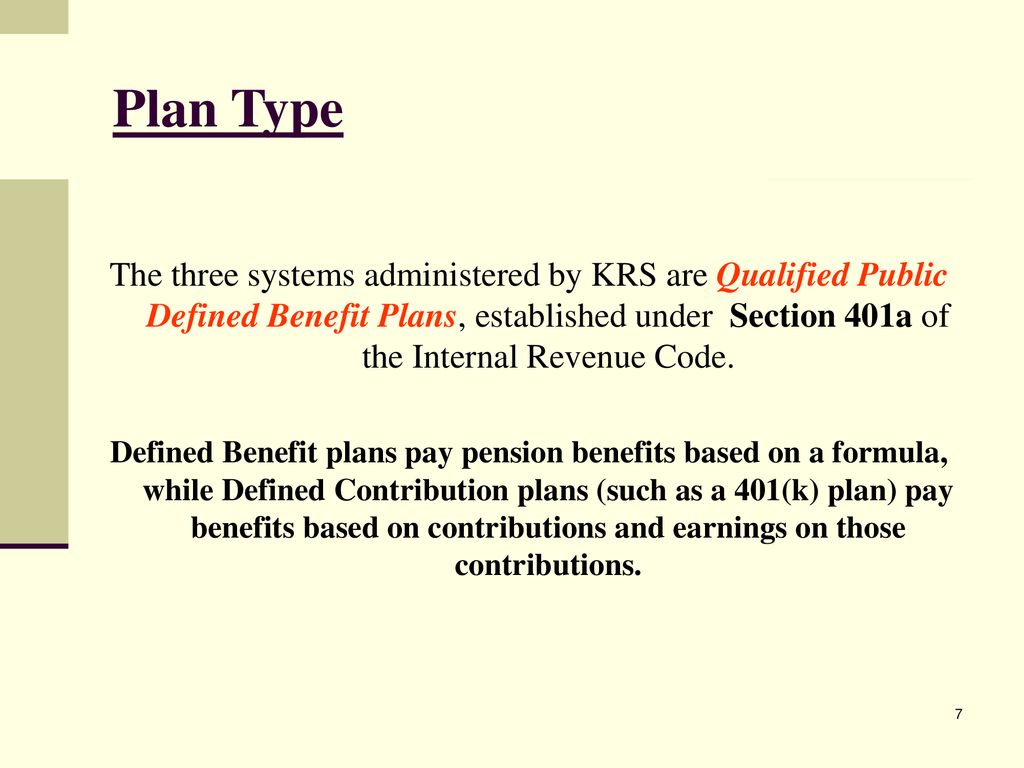 Plan Type

The three systems administered by KRS are Qualified Public Defined Benefit Plans, established under Section 401a of the Internal Revenue Code.

Defined Benefit plans pay pension benefits based on a formula, while Defined Contribution plans (such as a 401(k) plan) pay benefits based on contributions and earnings on those contributions.

7